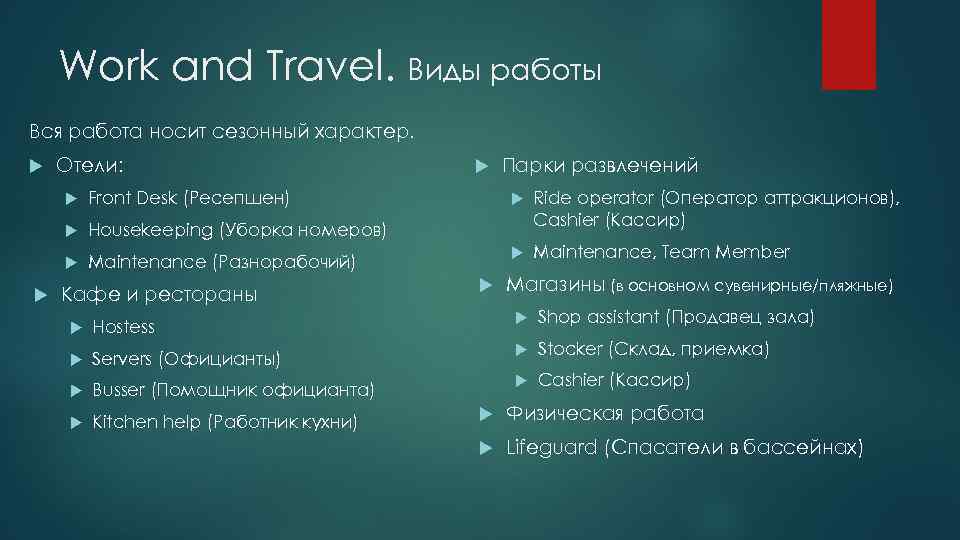 Work and Travel. Виды работы

Вся работа носит сезонный характер.

Отели:

Front Desk (Ресепшен)

Housekeeping (Уборка номеров)

Maintenance (Разнорабочий)

Кафе и рестораны

Hostess

Servers (Официанты)

Busser (Помощник официанта)

Kitchen help (Работник кухни)

Парки развлечений

Ride operator (Оператор аттракционов), Cashier (Кассир)

Maintenance, Team Member

Магазины (в основном сувенирные/пляжные)

Shop assistant (Продавец зала)

Stocker (Склад, приемка)

Cashier (Кассир)

Физическая работа

Lifeguard (Спасатели в бассейнах)